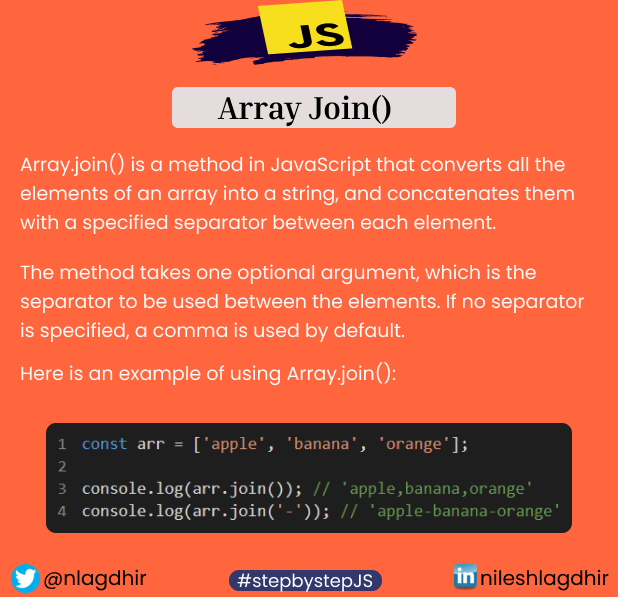 JS

Array Join()

Array.join() is a method in JavaScript that converts all the elements of an array into a string, and concatenates them with a specified separator between each element.

The method takes one optional argument, which is the separator to be used between the elements. If no separator is specified, a comma is used by default.

Here is an example of using Array.join():

1 const arr = ['apple', 'banana', 'orange'];
2
3 console.log(arr.join()); // 'apple,banana,orange'
4 console.log(arr.join('-')); // 'apple-banana-orange'

@nlagdhir #stepbystepJS in nileshlagdhir